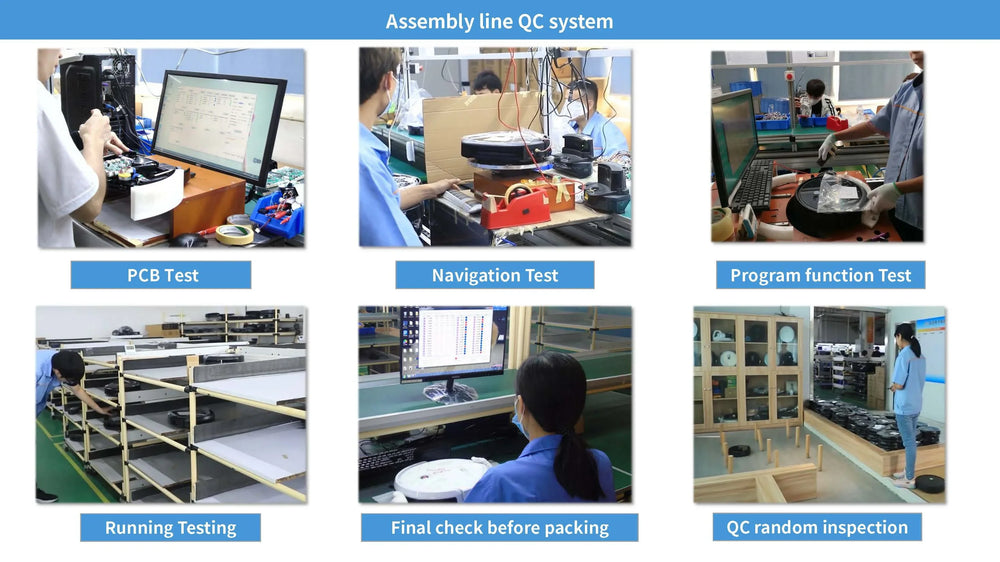 Assembly line QC system

PCB Test

Navigation Test

Program function Test

Running Testing

Final check before packing

QC random inspection